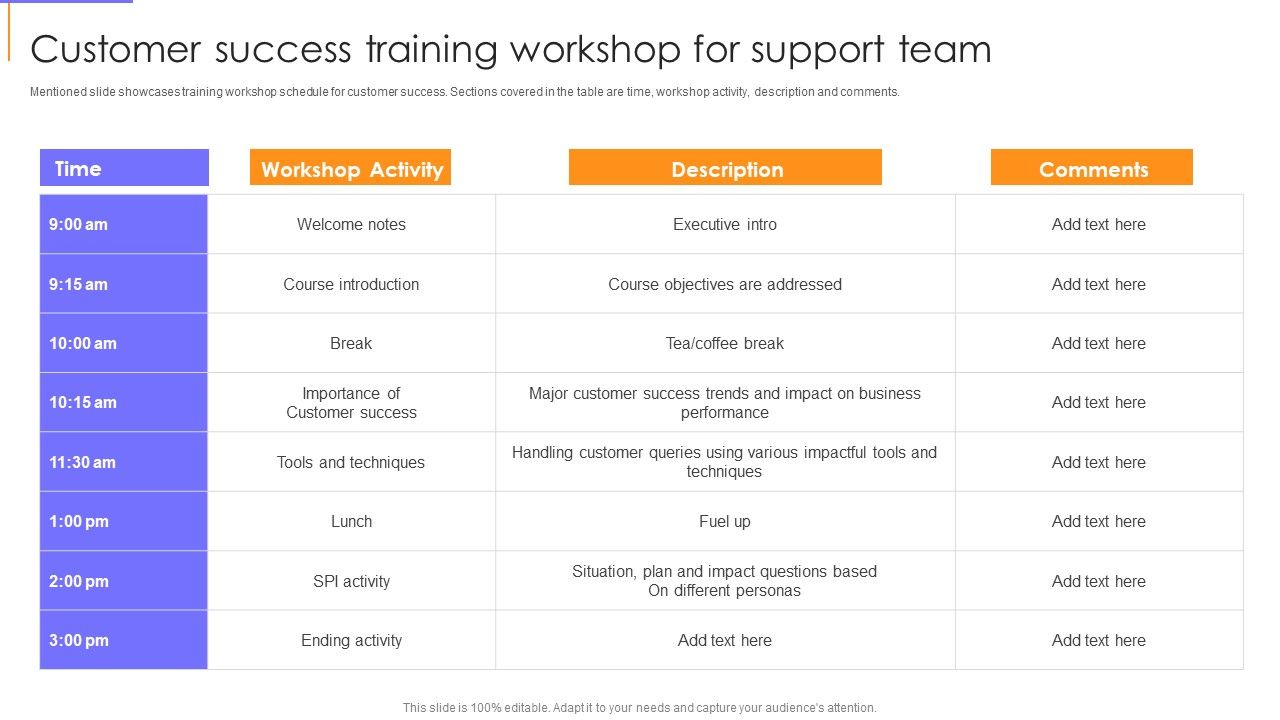 Customer success training workshop for support team

Mentioned slide showcases training workshop schedule for customer success. Sections covered in the table are time, workshop activity, description and comments.

| Time | Workshop Activity | Description | Comments |
|---|---|---|---|
| 9:00 am | Welcome notes | Executive intro | Add text here |
| 9:15 am | Course introduction | Course objectives are addressed | Add text here |
| 10:00 am | Break | Tea/coffee break | Add text here |
| 10:15 am | Importance of Customer success | Major customer success trends and impact on business performance | Add text here |
| 11:30 am | Tools and techniques | Handling customer queries using various impactful tools and techniques | Add text here |
| 1:00 pm | Lunch | Fuel up | Add text here |
| 2:00 pm | SPI activity | Situation, plan and impact questions based On different personas | Add text here |
| 3:00 pm | Ending activity | Add text here | Add text here |

This slide is 100% editable. Adapt it to your needs and capture your audience's attention.